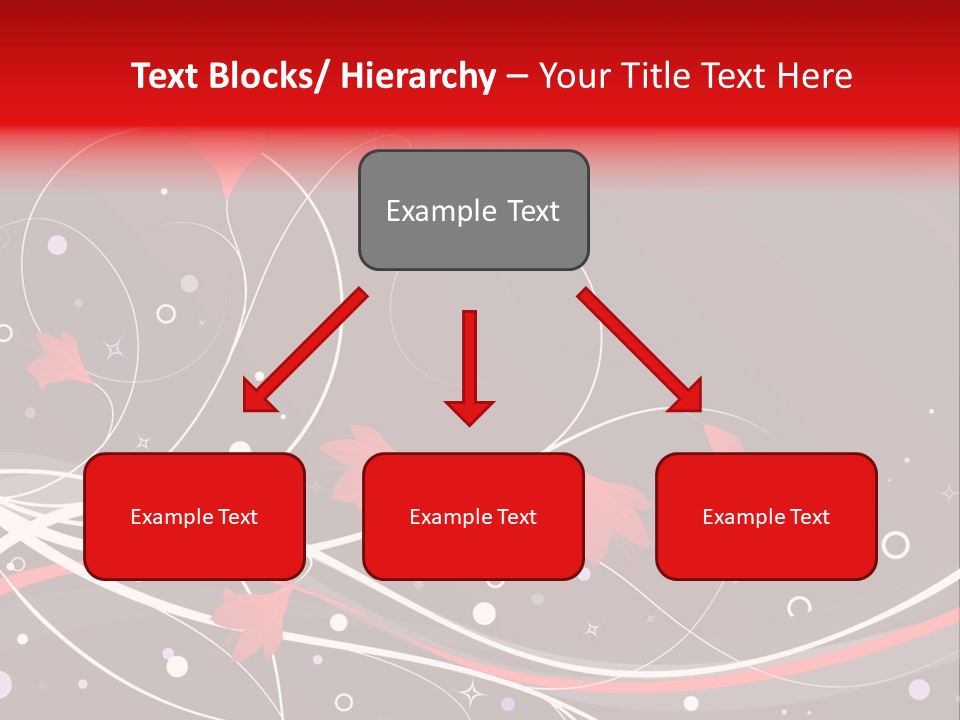 Text Blocks/ Hierarchy – Your Title Text Here

Example Text

Example Text

Example Text

Example Text